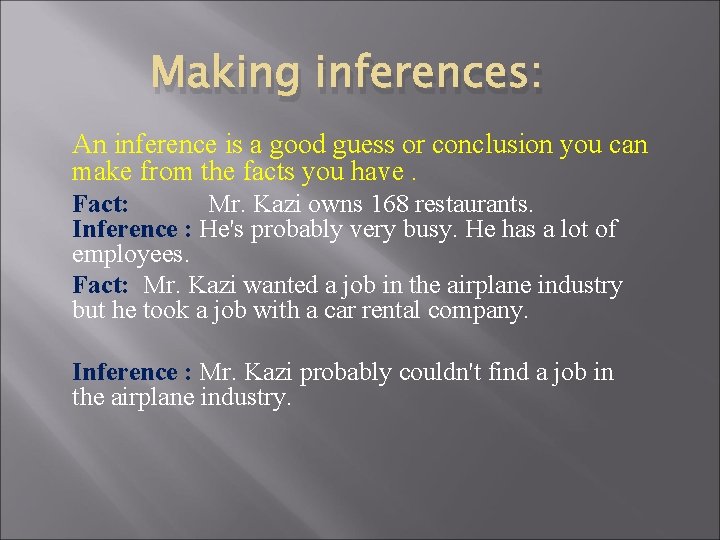 Making inferences:

An inference is a good guess or conclusion you can make from the facts you have .

Fact: Mr. Kazi owns 168 restaurants.
Inference : He's probably very busy. He has a lot of employees.

Fact: Mr. Kazi wanted a job in the airplane industry but he took a job with a car rental company.

Inference : Mr. Kazi probably couldn't find a job in the airplane industry.